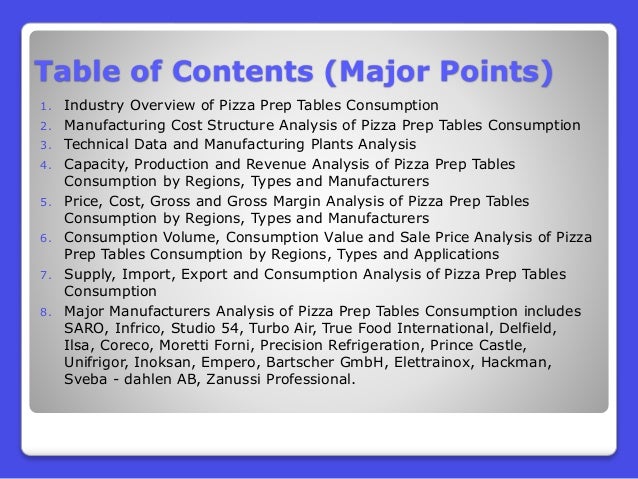 Table of Contents (Major Points)

1. Industry Overview of Pizza Prep Tables Consumption
2. Manufacturing Cost Structure Analysis of Pizza Prep Tables Consumption
3. Technical Data and Manufacturing Plants Analysis
4. Capacity, Production and Revenue Analysis of Pizza Prep Tables Consumption by Regions, Types and Manufacturers
5. Price, Cost, Gross and Gross Margin Analysis of Pizza Prep Tables Consumption by Regions, Types and Manufacturers
6. Consumption Volume, Consumption Value and Sale Price Analysis of Pizza Prep Tables Consumption by Regions, Types and Applications
7. Supply, Import, Export and Consumption Analysis of Pizza Prep Tables Consumption
8. Major Manufacturers Analysis of Pizza Prep Tables Consumption includes SARO, Infrico, Studio 54, Turbo Air, True Food International, Delfield, Ilsa, Coreco, Moretti Forni, Precision Refrigeration, Prince Castle, Unifrigor, Inoksan, Empero, Bartscher GmbH, Elettrainox, Hackman, Sveba - dahlen AB, Zanussi Professional.